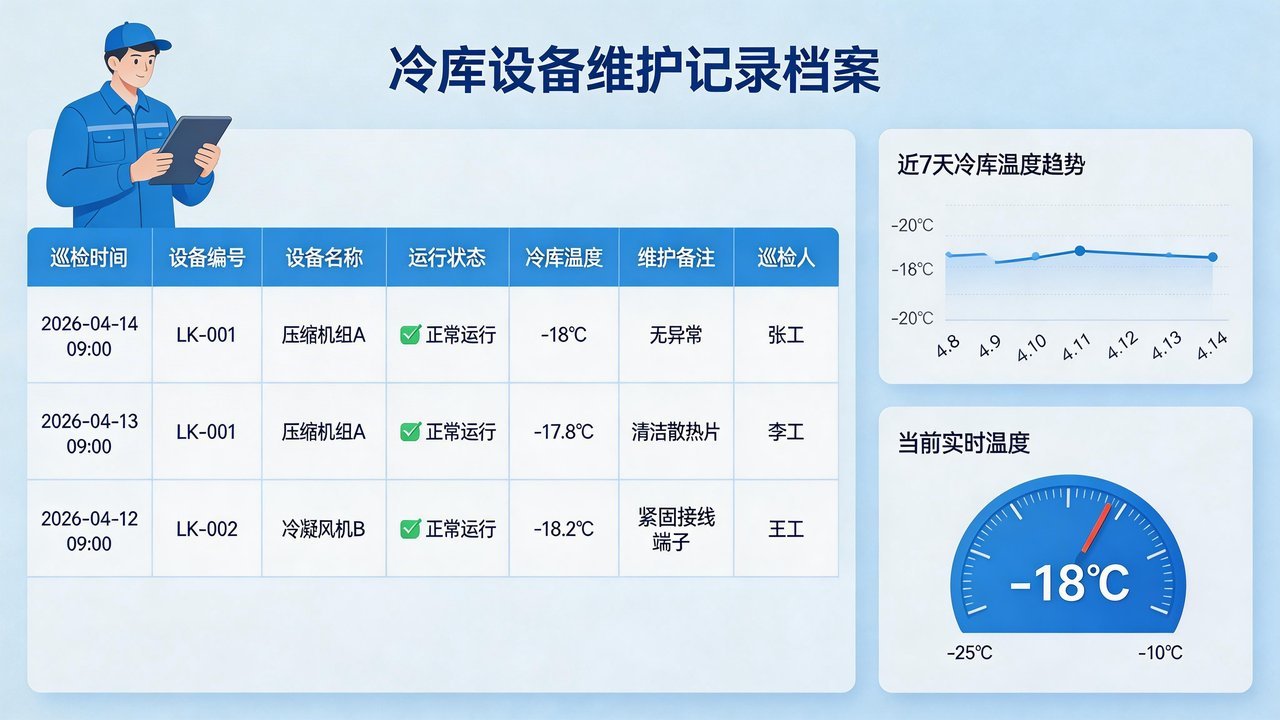 冷库设备维护记录档案

| 巡检时间 | 设备编号 | 设备名称 | 运行状态 | 冷库温度 | 维护备注 | 巡检人 |
|---|---|---|---|---|---|---|
| 2026-04-14 09:00 | LK-001 | 压缩机组A | ✅ 正常运行 | -18℃ | 无异常 | 张工 |
| 2026-04-13 09:00 | LK-001 | 压缩机组A | ✅ 正常运行 | -17.8℃ | 清洁散热片 | 李工 |
| 2026-04-12 09:00 | LK-002 | 冷凝风机B | ✅ 正常运行 | -18.2℃ | 紧固接线端子 | 王工 |

近7天冷库温度趋势

-20℃
-18℃
-20℃
4.8 4.9 4.10 4.11 4.12 4.13 4.14

当前实时温度

-18℃

-25℃
-10℃